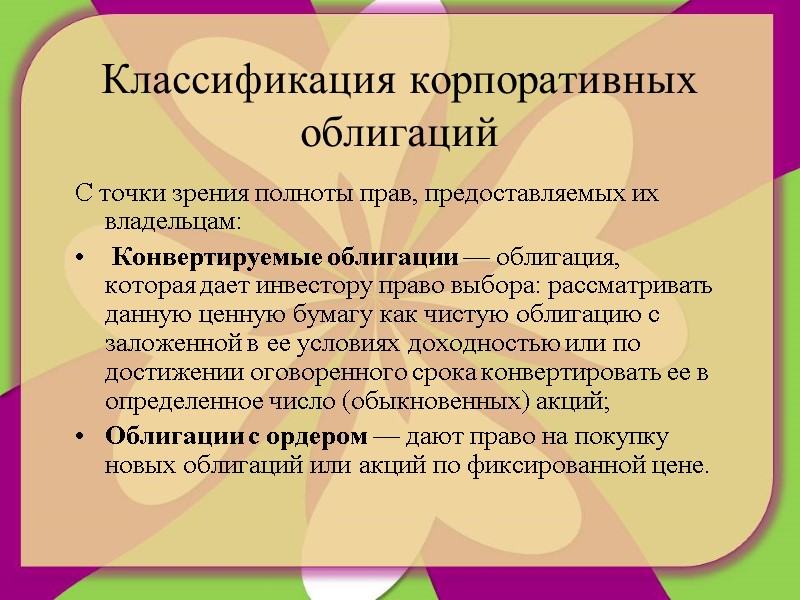 Классификация корпоративных облигаций

С точки зрения полноты прав, предоставляемых их владельцам:

• Конвертируемые облигации — облигация, которая дает инвестору право выбора: рассматривать данную ценную бумагу как чистую облигацию с заложенной в ее условиях доходностью или по достижении оговоренного срока конвертировать ее в определенное число (обыкновенных) акций;

• Облигации с ордером — дают право на покупку новых облигаций или акций по фиксированной цене.